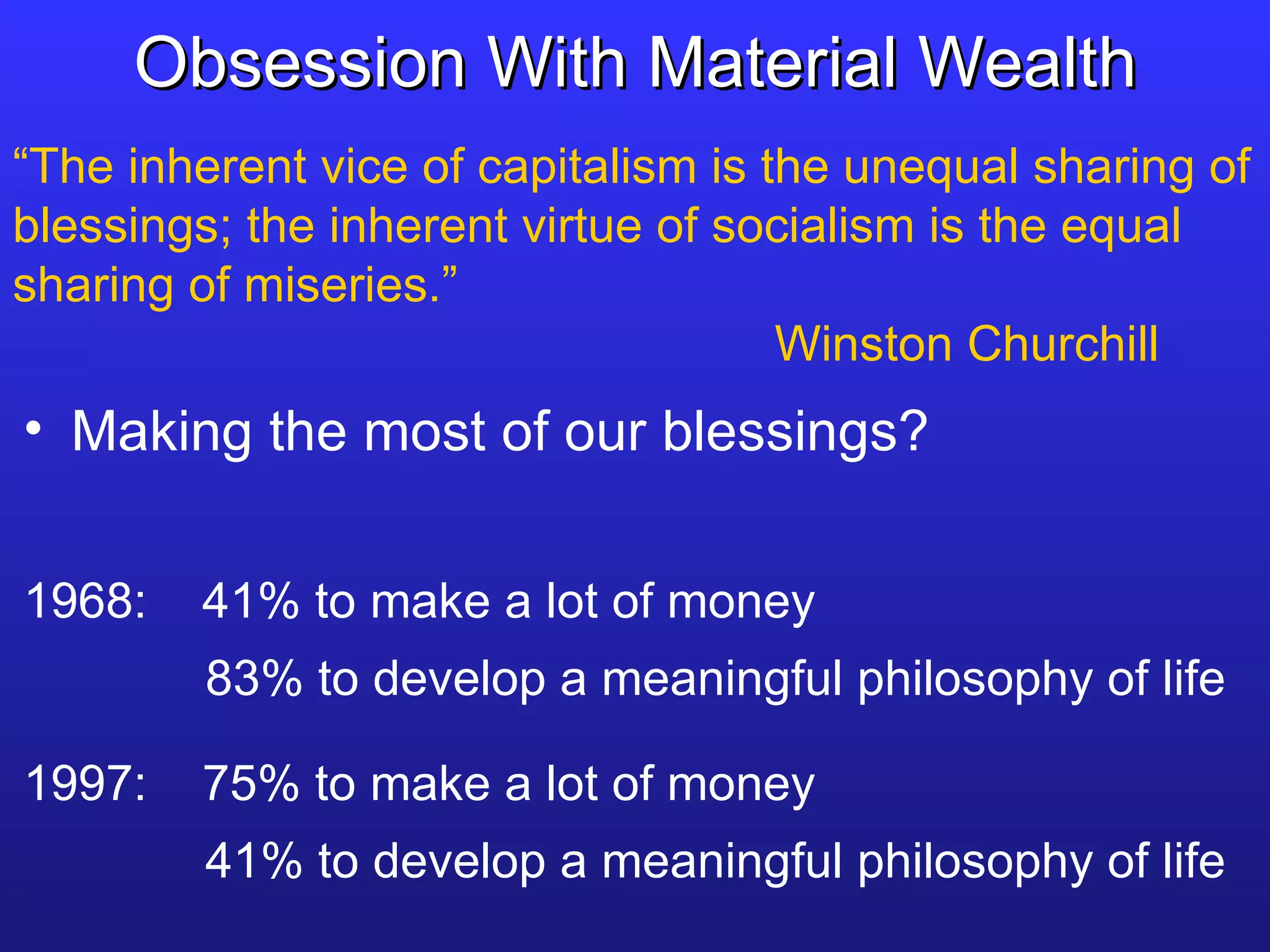 Obsession With Material Wealth

“The inherent vice of capitalism is the unequal sharing of blessings; the inherent virtue of socialism is the equal sharing of miseries.”

Winston Churchill

• Making the most of our blessings?

1968: 41% to make a lot of money

83% to develop a meaningful philosophy of life

1997: 75% to make a lot of money

41% to develop a meaningful philosophy of life